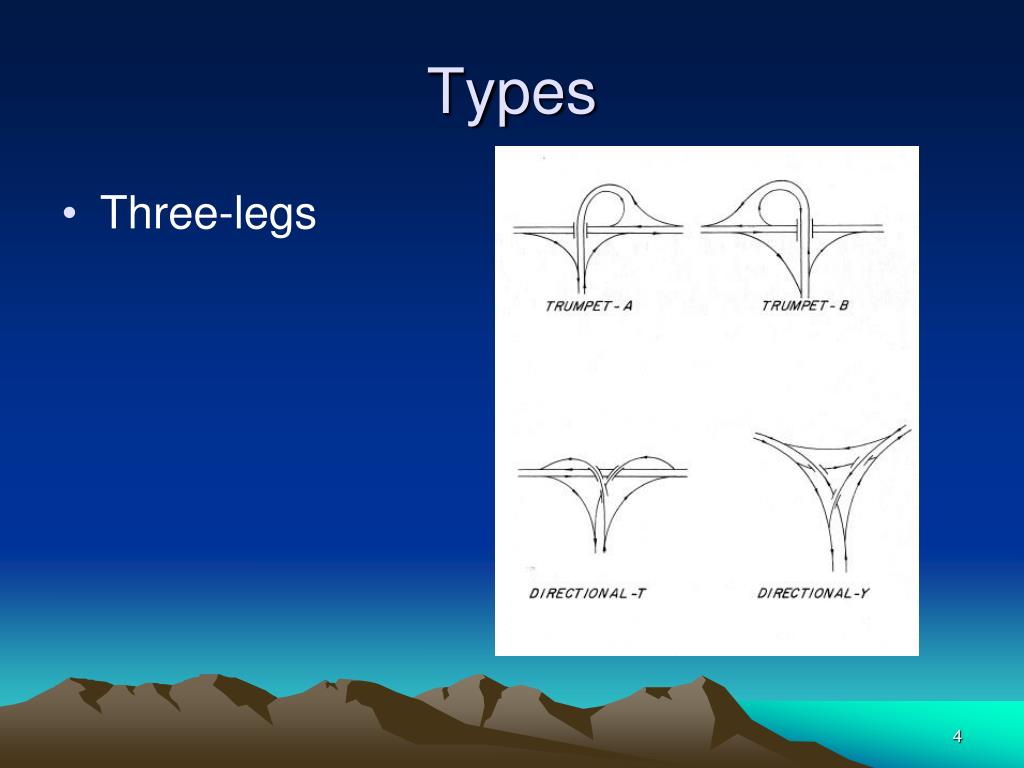 Types

• Three-legs

TRUMPET - A

TRUMPET - B

DIRECTIONAL -T

DIRECTIONAL -Y

4